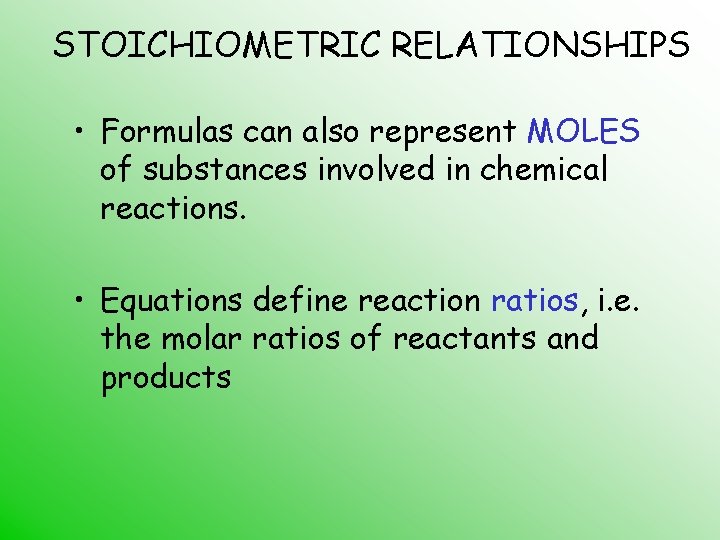 STOICHIOMETRIC RELATIONSHIPS

• Formulas can also represent MOLES of substances involved in chemical reactions.

• Equations define reaction ratios, i.e. the molar ratios of reactants and products